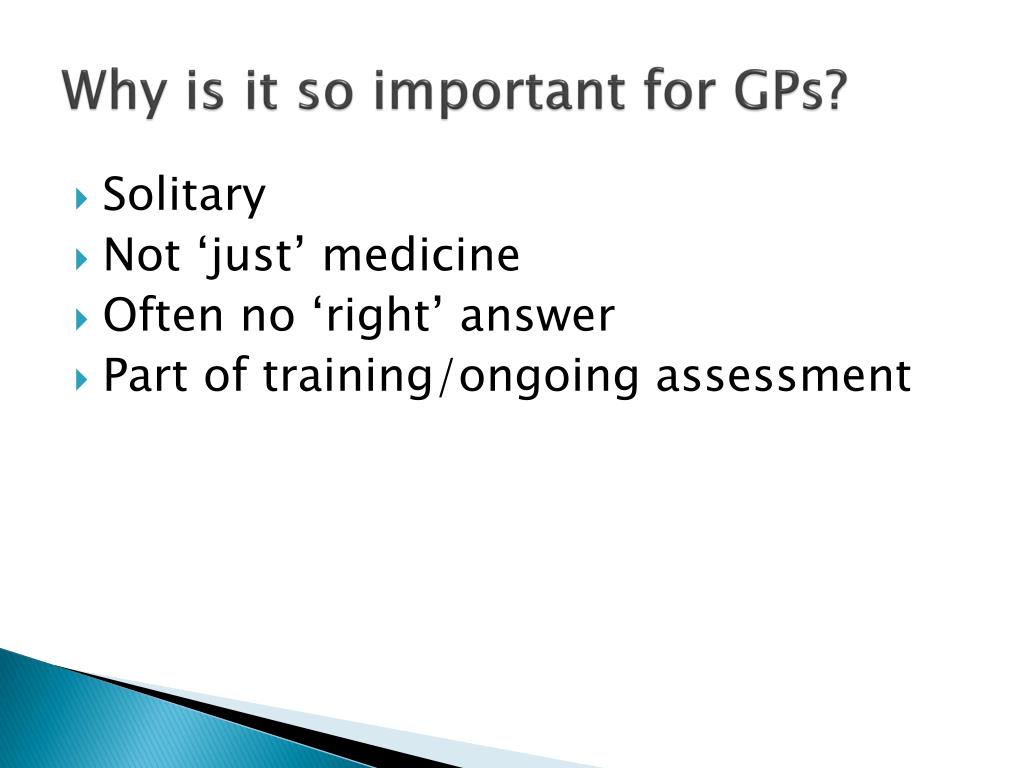 Why is it so important for GPs?

Solitary
Not ‘just’ medicine
Often no ‘right’ answer
Part of training/ongoing assessment